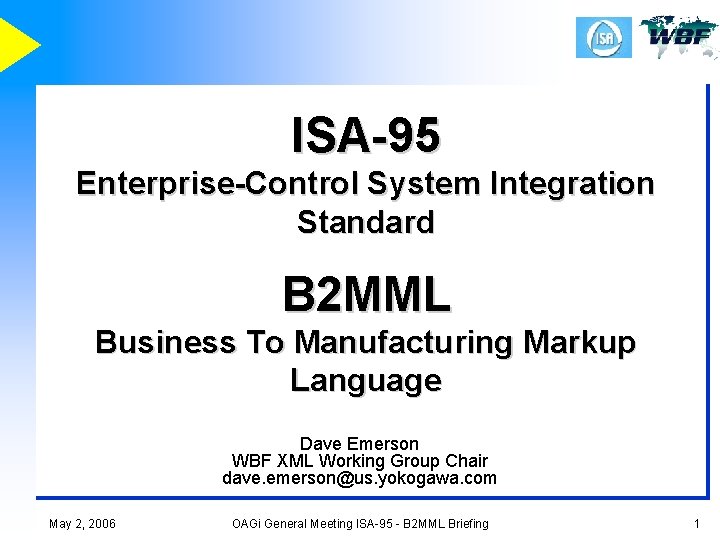 ISA

WBF

ISA-95

Enterprise-Control System Integration Standard

B2MML

Business To Manufacturing Markup Language

Dave Emerson
WBF XML Working Group Chair
dave.emerson@us.yokogawa.com

May 2, 2006

OAGi General Meeting ISA-95 - B2MML Briefing

1